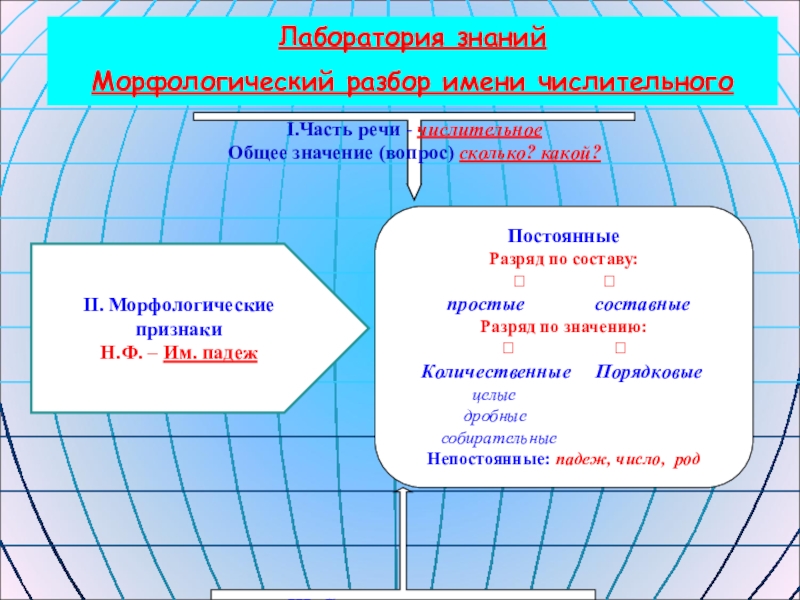 Лаборатория знаний

Морфологический разбор имени числительного

I.Часть речи - числительное
Общее значение (вопрос) сколько? какой?

II. Морфологические признаки
Н.Ф. – Им. падеж

Постоянные
Разряд по составу:
□ □
простые составные
Разряд по значению:
□ □
Количественные Порядковые
целые
дробные
собирательные
Непостоянные: падеж, число, род